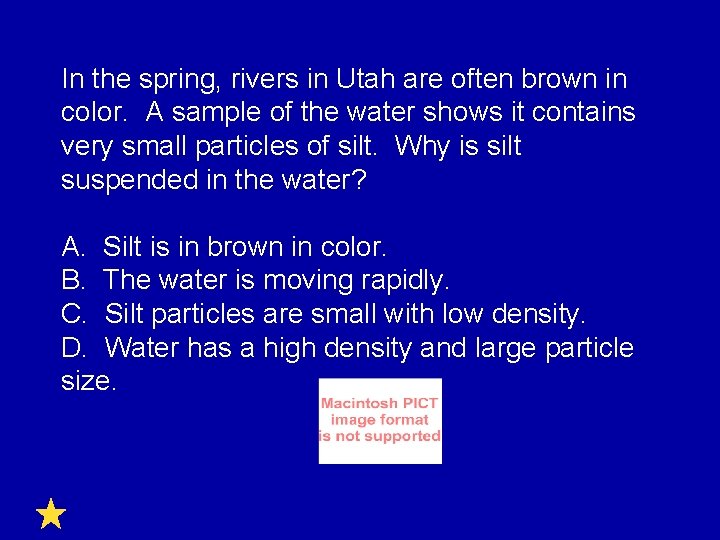 In the spring, rivers in Utah are often brown in color. A sample of the water shows it contains very small particles of silt. Why is silt suspended in the water?

A. Silt is in brown in color.
B. The water is moving rapidly.
C. Silt particles are small with low density.
D. Water has a high density and large particle size.

Macintosh PICT image format is not supported